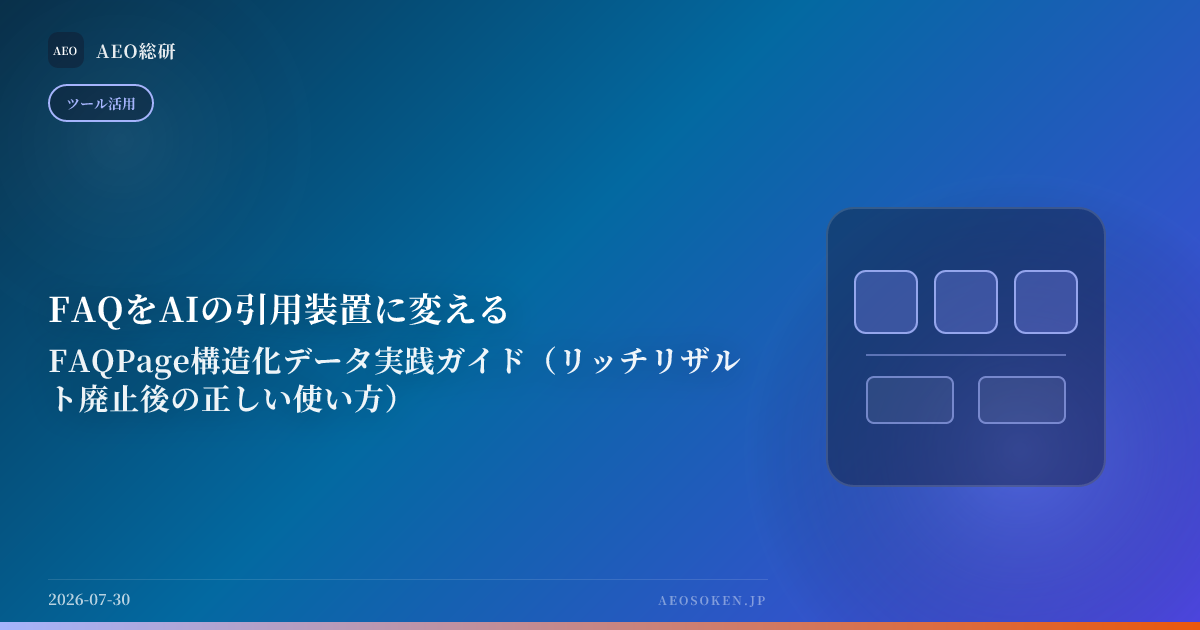 AEO AEO総研

ツール活用

FAQをAIの引用装置に変える

FAQPage構造化データ実践ガイド（リッチリザルト廃止後の正しい使い方）

2026-07-30

AEOSOKEN.JP